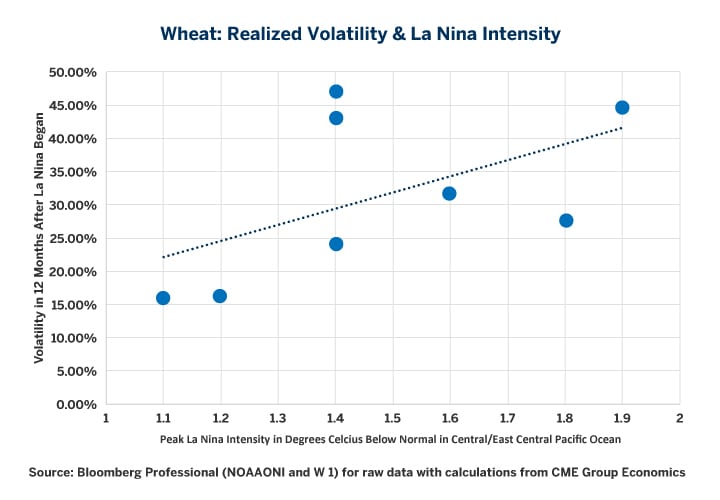 Wheat: Realized Volatility & La Nina Intensity

Volatility in 12 Months After La Nina Began

50.00%
45.00%
40.00%
35.00%
30.00%
25.00%
20.00%
15.00%
10.00%
5.00%
0.00%

1
1.1
1.2
1.3
1.4
1.5
1.6
1.7
1.8
1.9
2

Peak La Nina Intensity in Degrees Celcius Below Normal in Central/East Central Pacific Ocean

Source: Bloomberg Professional (NOAAONI and W 1) for raw data with calculations from CME Group Economics